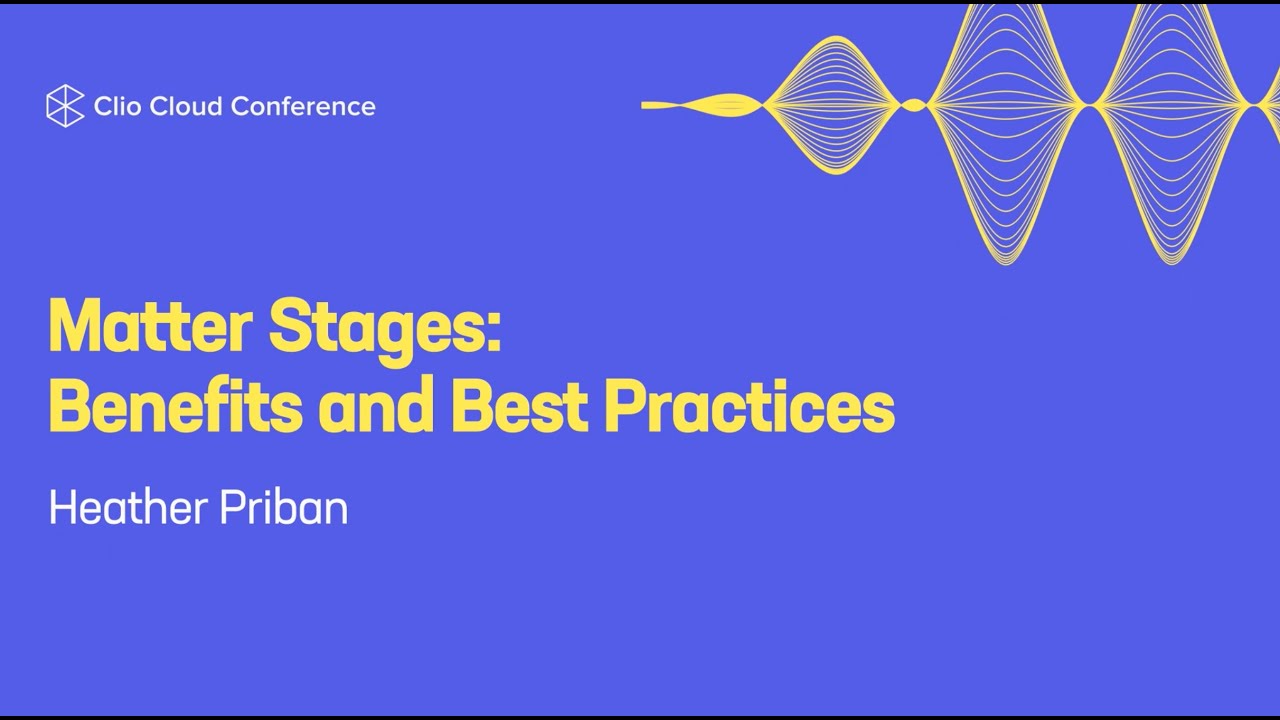 Clio Cloud Conference

Matter Stages:
Benefits and Best Practices

Heather Priban